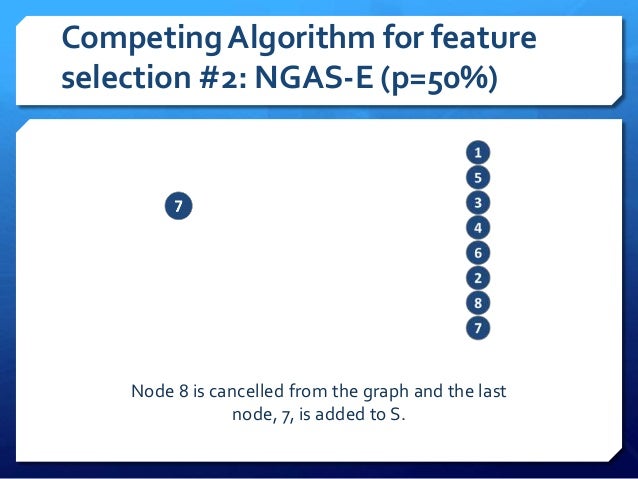 Competing Algorithm for feature selection #2: NGAS-E (p=50%)

7

1
5
3
4
6
2
8
7

Node 8 is cancelled from the graph and the last node, 7, is added to S.